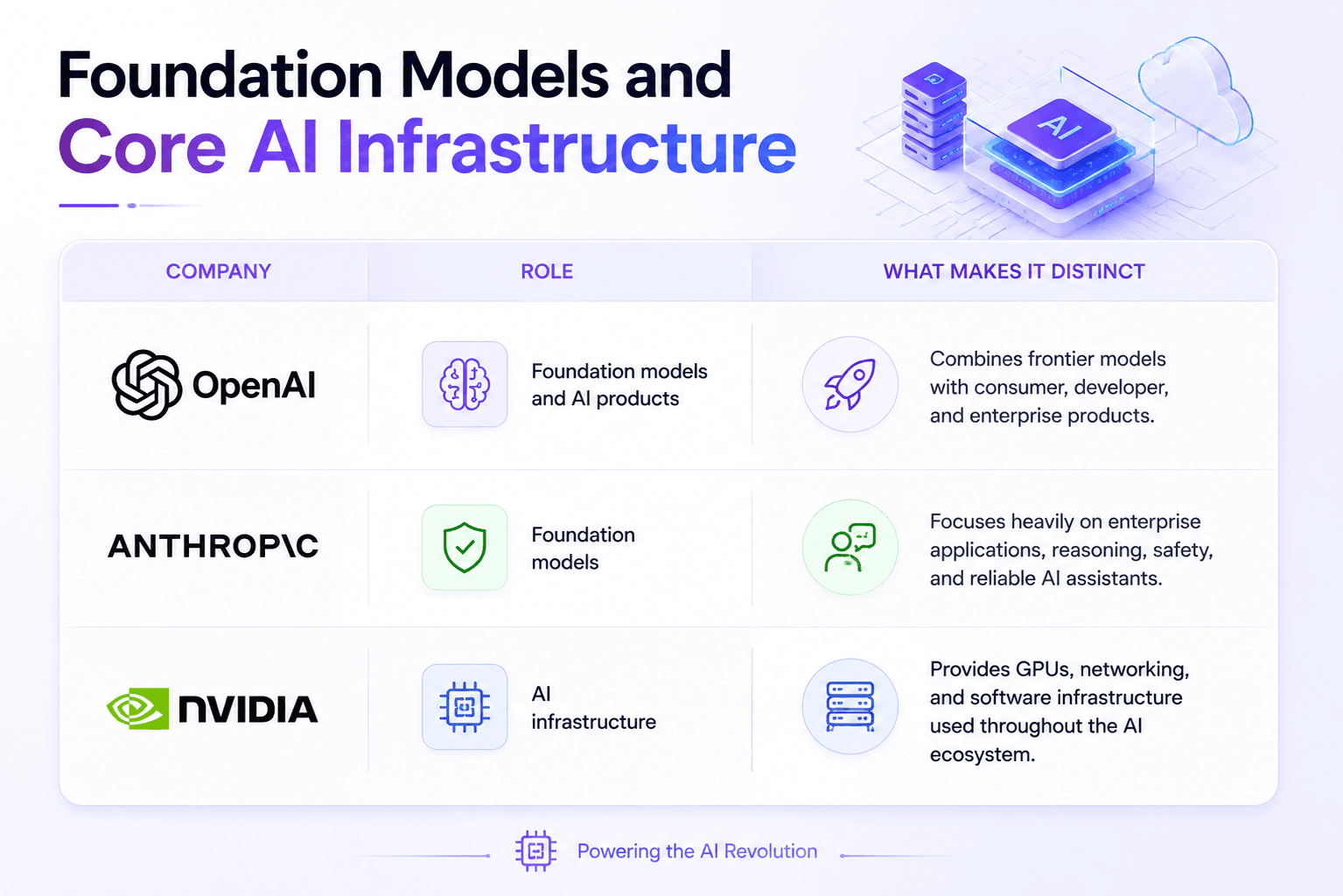 Foundation Models and
Core AI Infrastructure

AI

| COMPANY | ROLE | WHAT MAKES IT DISTINCT |
|---|---|---|
| OpenAI | Foundation models and AI products | Combines frontier models with consumer, developer, and enterprise products. |
| ANTHROP\C | Foundation models | Focuses heavily on enterprise applications, reasoning, safety, and reliable AI assistants. |
| NVIDIA | AI infrastructure | Provides GPUs, networking, and software infrastructure used throughout the AI ecosystem. |

Powering the AI Revolution